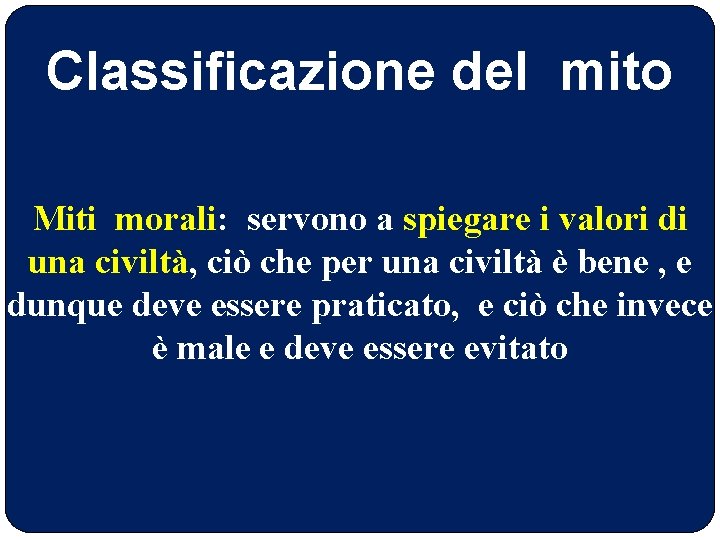 Classificazione del mito

Miti morali: servono a spiegare i valori di una civiltà, ciò che per una civiltà è bene , e dunque deve essere praticato, e ciò che invece è male e deve essere evitato